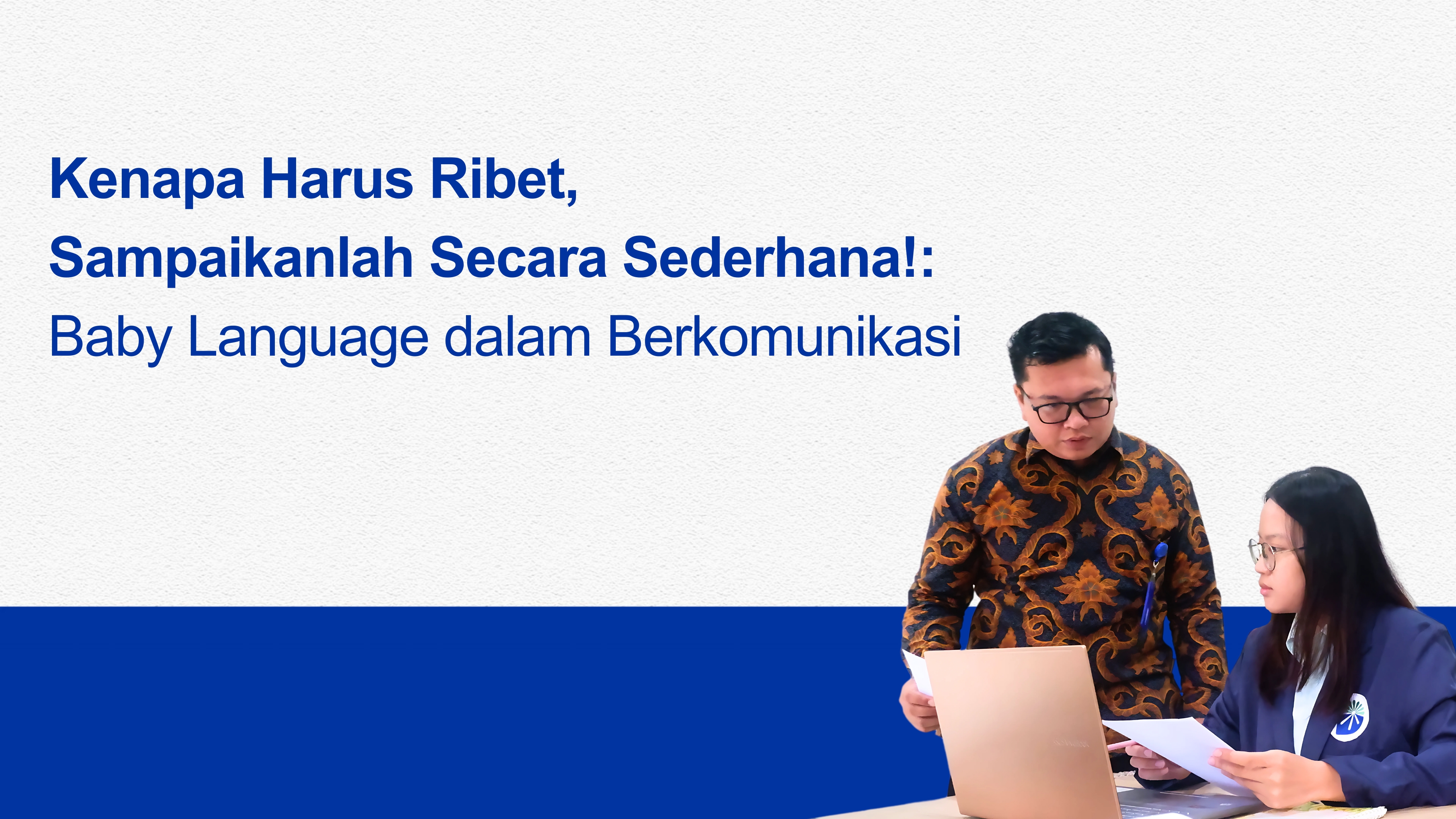 Kenapa Harus Ribet,
Sampaikanlah Secara Sederhana!:
Baby Language dalam Berkomunikasi